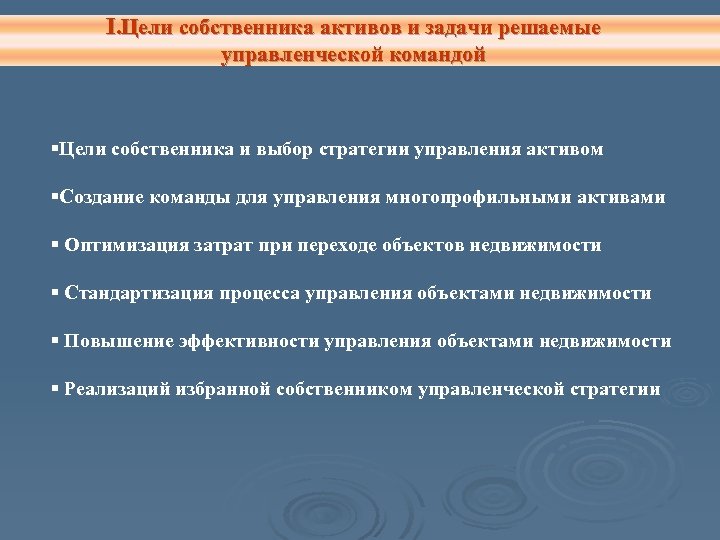 I.Цели собственника активов и задачи решаемые управленческой командой

▪Цели собственника и выбор стратегии управления активом

▪Создание команды для управления многопрофильными активами

▪ Оптимизация затрат при переходе объектов недвижимости

▪ Стандартизация процесса управления объектами недвижимости

▪ Повышение эффективности управления объектами недвижимости

▪ Реализаций избранной собственником управленческой стратегии